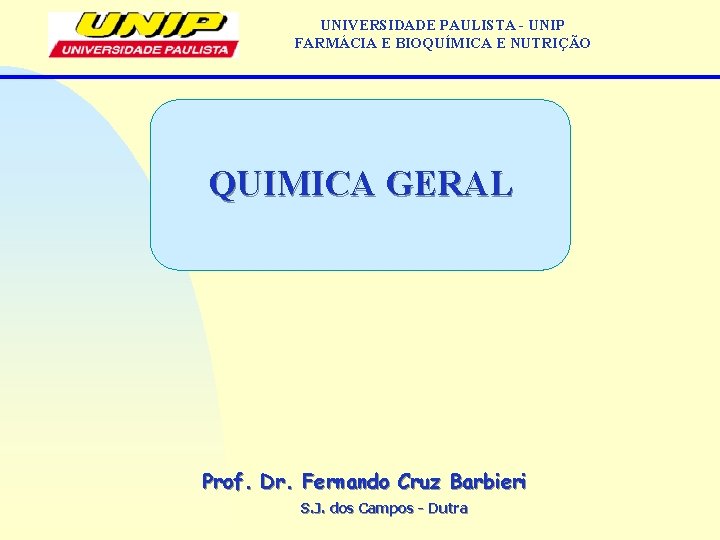 UNIP
UNIVERSIDADE PAULISTA

UNIVERSIDADE PAULISTA - UNIP
FARMÁCIA E BIOQUÍMICA E NUTRIÇÃO

QUIMICA GERAL

Prof. Dr. Fernando Cruz Barbieri
S.J. dos Campos - Dutra